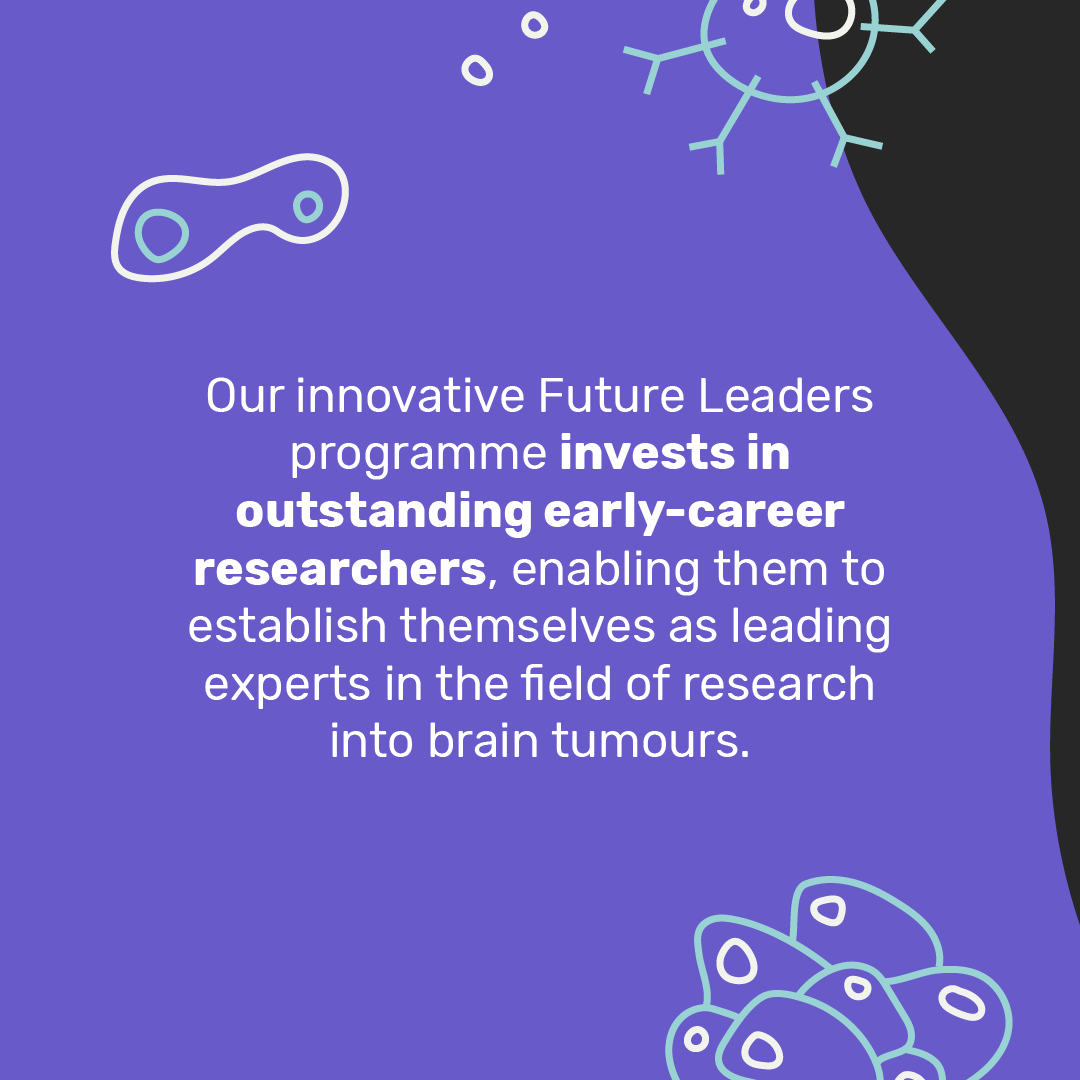 Our innovative Future Leaders programme invests in outstanding early-career researchers, enabling them to establish themselves as leading experts in the field of research into brain tumours.